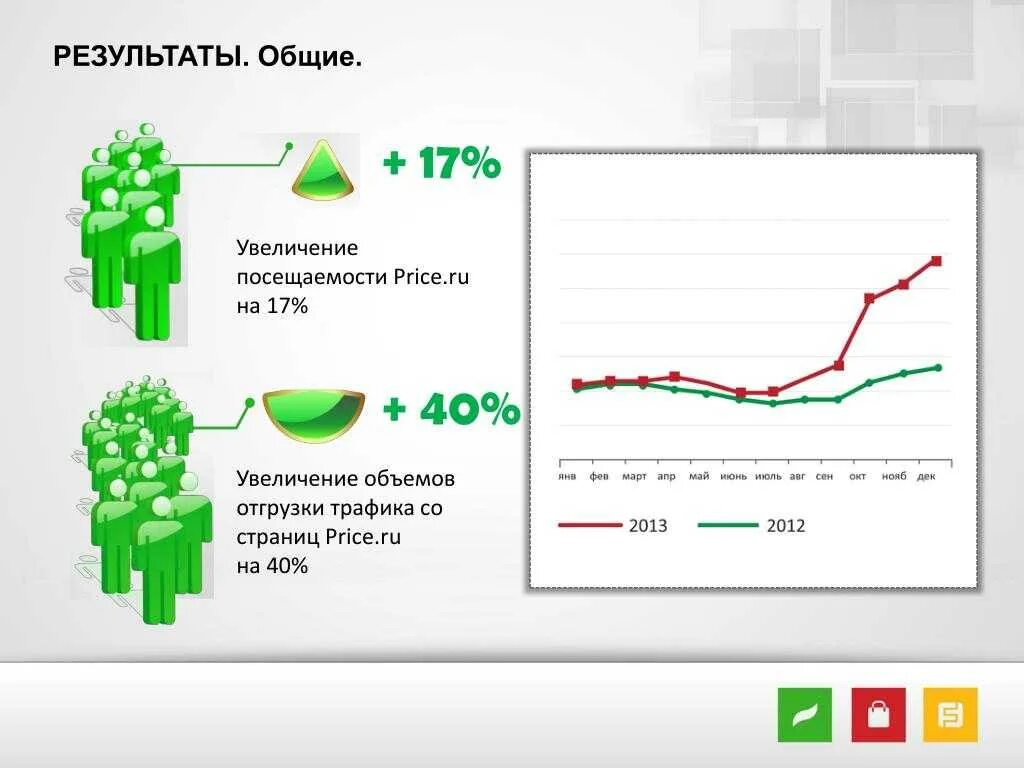 РЕЗУЛЬТАТЫ. Общие.

+ 17%

Увеличение посещаемости Price.ru на 17%

+ 40%

Увеличение объемов отгрузки трафика со страниц Price.ru на 40%

янв фев март апр май июнь июль авг сен окт нояб дек

2013 2012